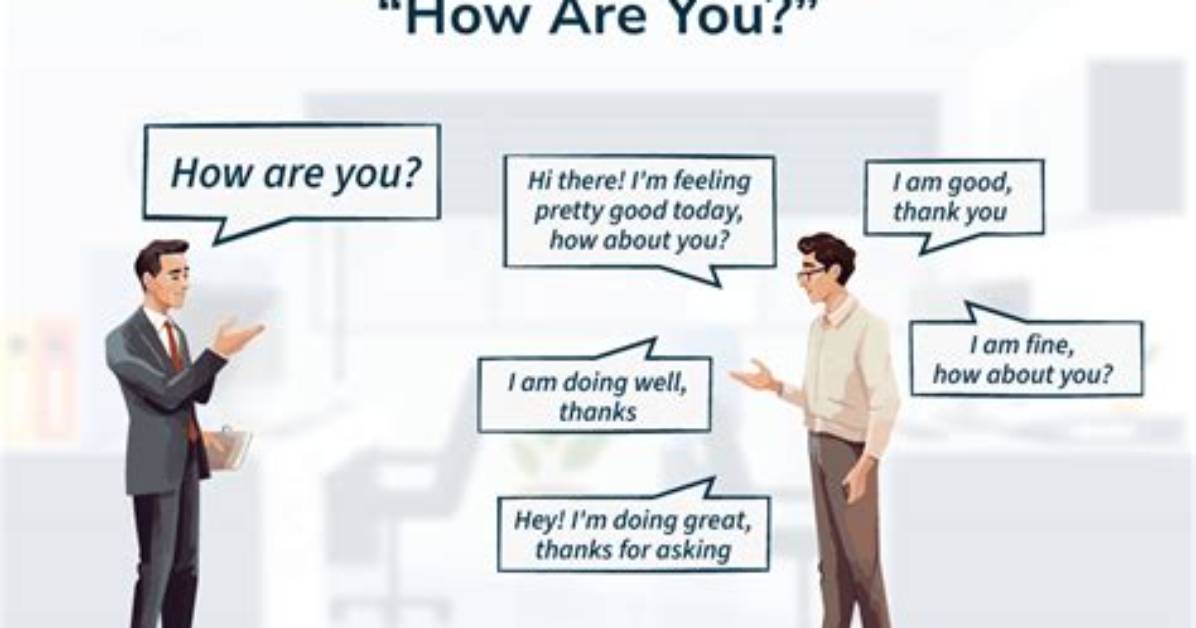 "How Are You?"

How are you?

Hi there! I'm feeling pretty good today, how about you?

I am good, thank you

I am fine, how about you?

I am doing well, thanks

Hey! I'm doing great, thanks for asking